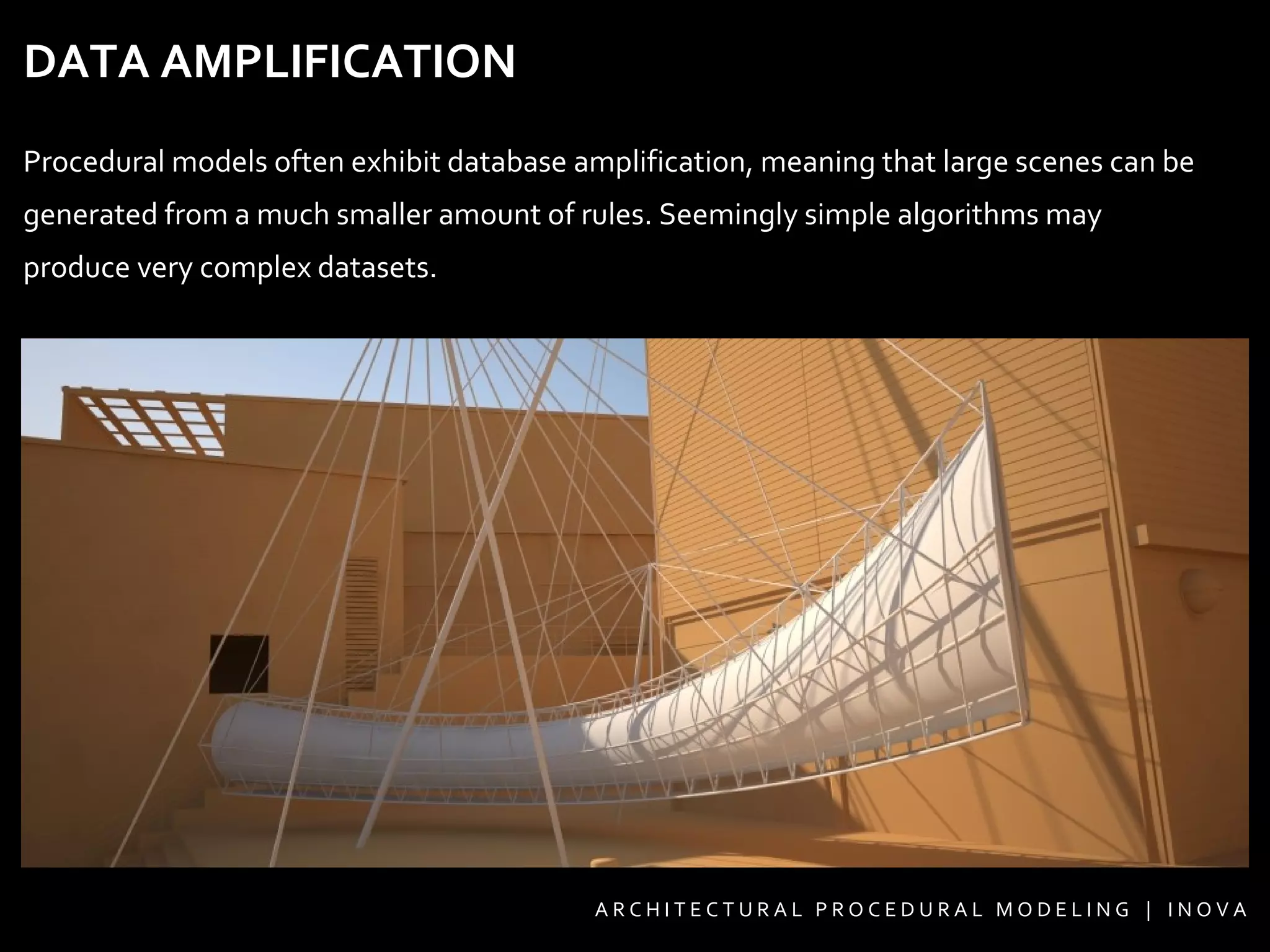 DATA AMPLIFICATION

Procedural models often exhibit database amplification, meaning that large scenes can be generated from a much smaller amount of rules. Seemingly simple algorithms may produce very complex datasets.

ARCHITECTURAL PROCEDURAL MODELING | INOVA